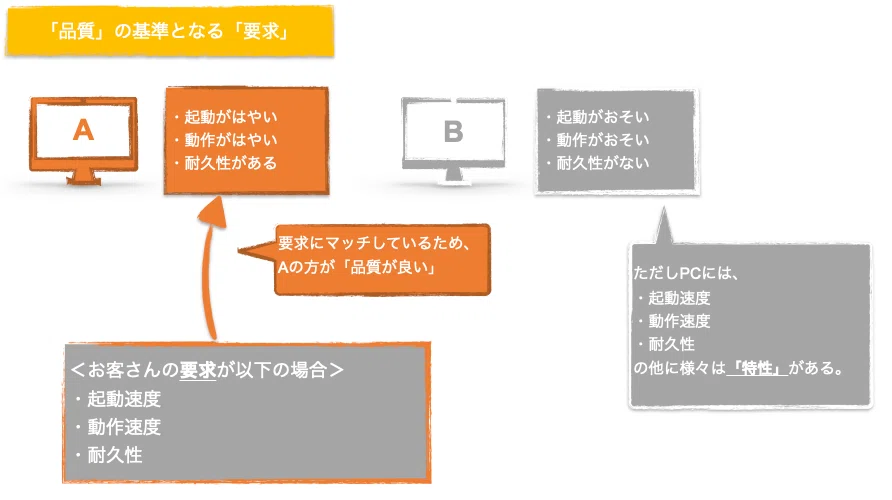 「品質」の基準となる「要求」

A

・起動がはやい
・動作がはやい
・耐久性がある

B

・起動がおそい
・動作がおそい
・耐久性がない

要求にマッチしているため、
Aの方が「品質が良い」

ただしPCには、
・起動速度
・動作速度
・耐久性
の他に様々は「特性」がある。

＜お客さんの要求が以下の場合＞
・起動速度
・動作速度
・耐久性